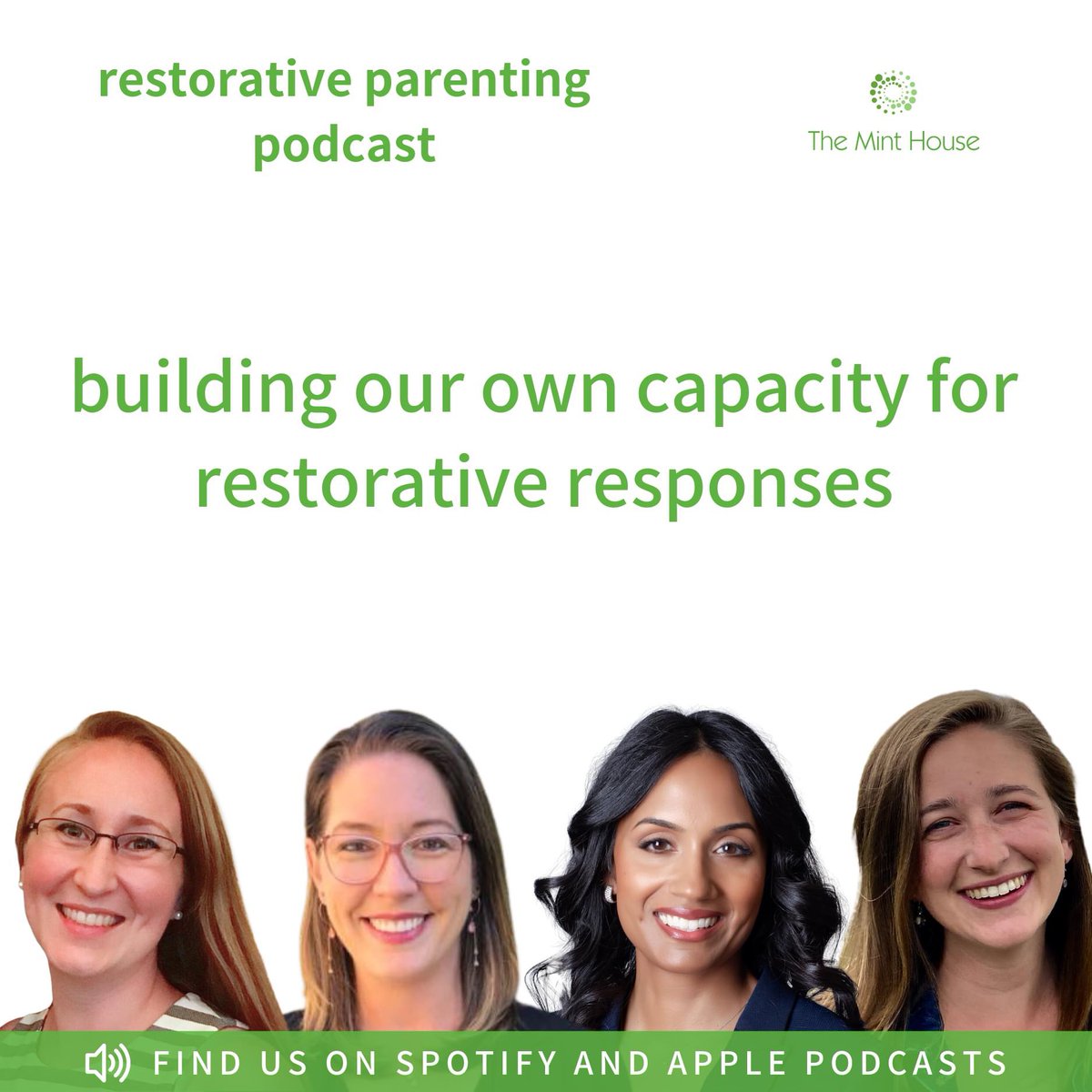 restorative parenting podcast

The Mint House

building our own capacity for restorative responses

FIND US ON SPOTIFY AND APPLE PODCASTS